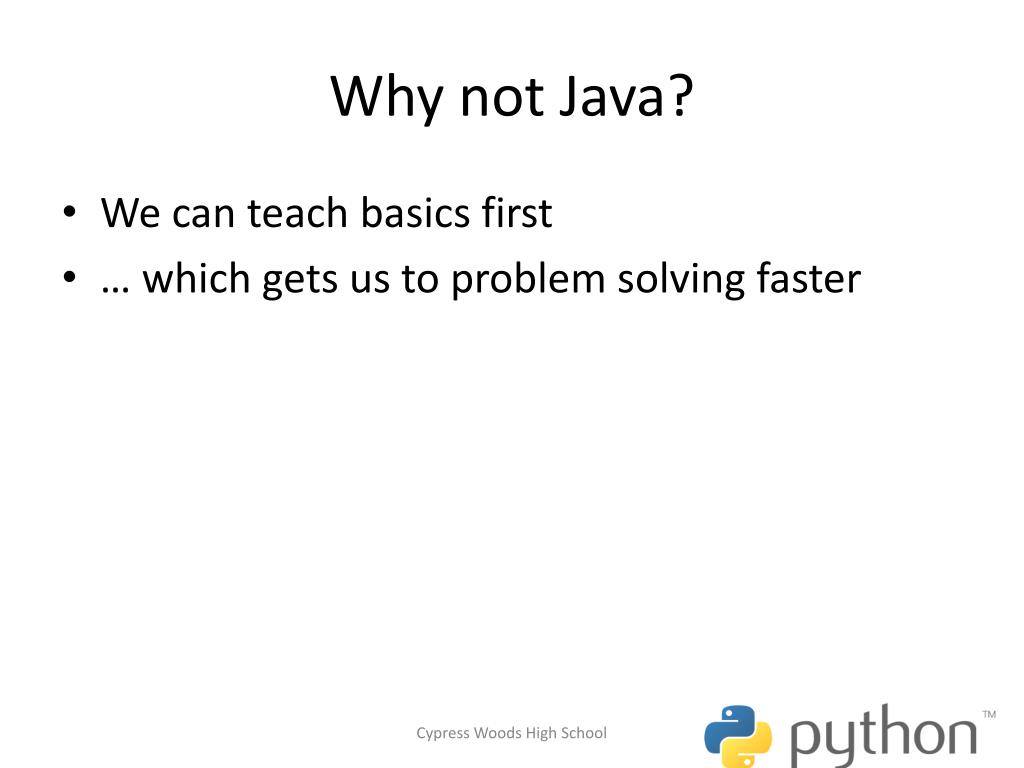 Why not Java?

• We can teach basics first
• … which gets us to problem solving faster

Cypress Woods High School

python™